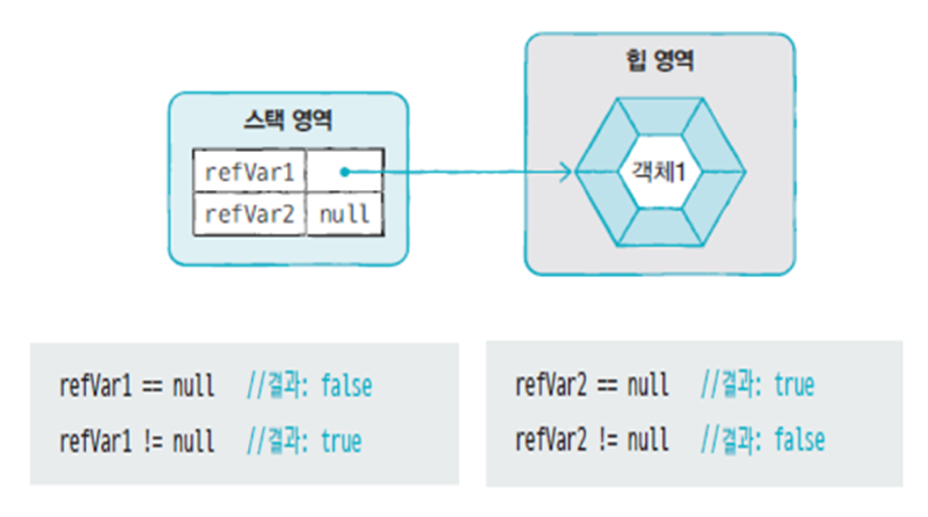 스택 영역

| refVar1 |  |
|---|---|
| refVar2 | null |

힙 영역

객체1

refVar1 == null //결과: false
refVar1 != null //결과: true

refVar2 == null //결과: true
refVar2 != null //결과: false